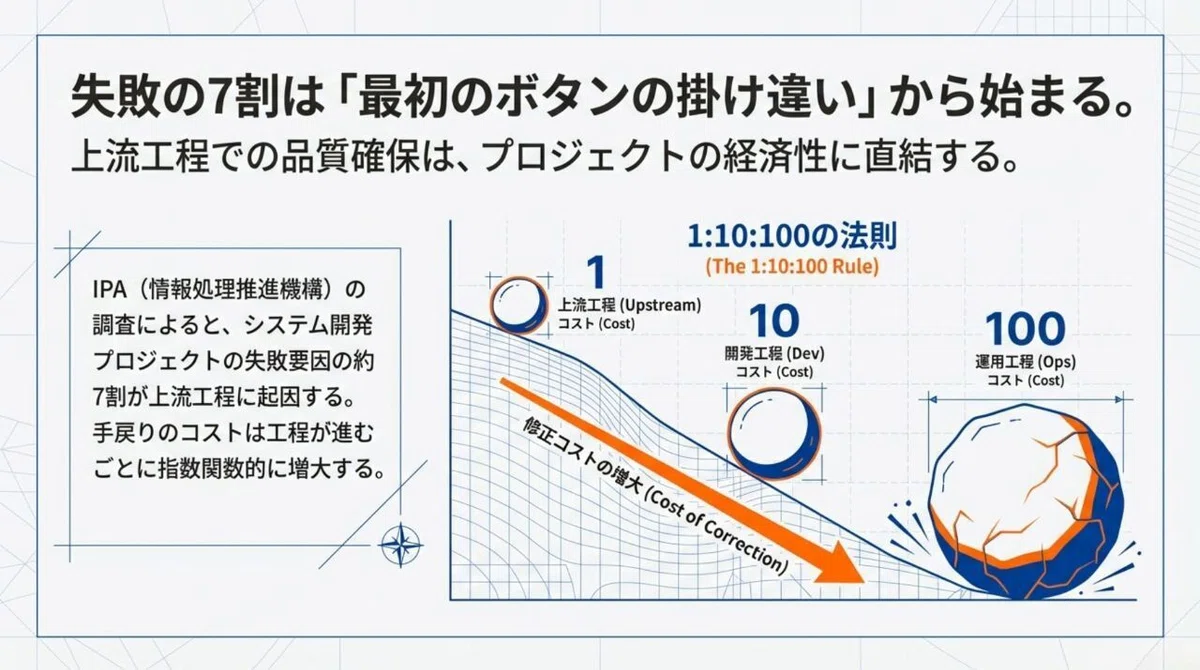 失敗の7割は「最初のボタンの掛け違い」から始まる。
上流工程での品質確保は、プロジェクトの経済性に直結する。

IPA（情報処理推進機構）の調査によると、システム開発プロジェクトの失敗要因の約7割が上流工程に起因する。手戻りのコストは工程が進むごとに指数関数的に増大する。

1:10:100の法則
(The 1:10:100 Rule)

1
上流工程 (Upstream)
コスト (Cost)

10
開発工程 (Dev)
コスト (Cost)

100
運用工程 (Ops)
コスト (Cost)

修正コストの増大 (Cost of Correction)